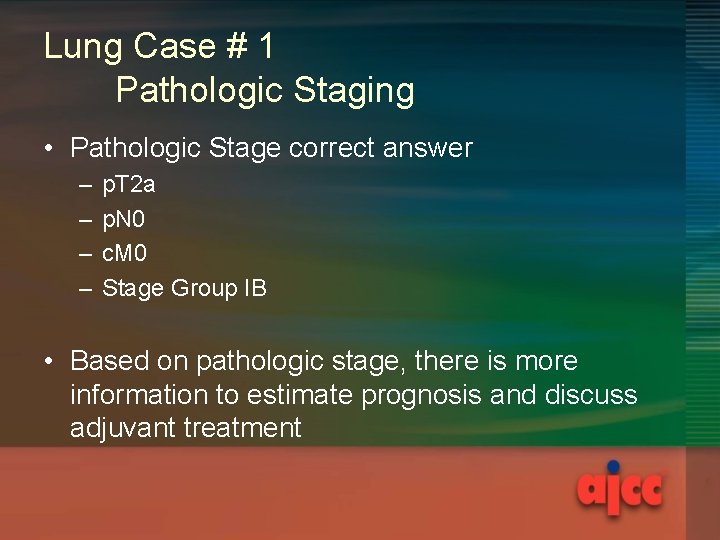 Lung Case # 1
Pathologic Staging

• Pathologic Stage correct answer
– pT2a
– pN0
– cM0
– Stage Group IB

• Based on pathologic stage, there is more information to estimate prognosis and discuss adjuvant treatment

ajcc